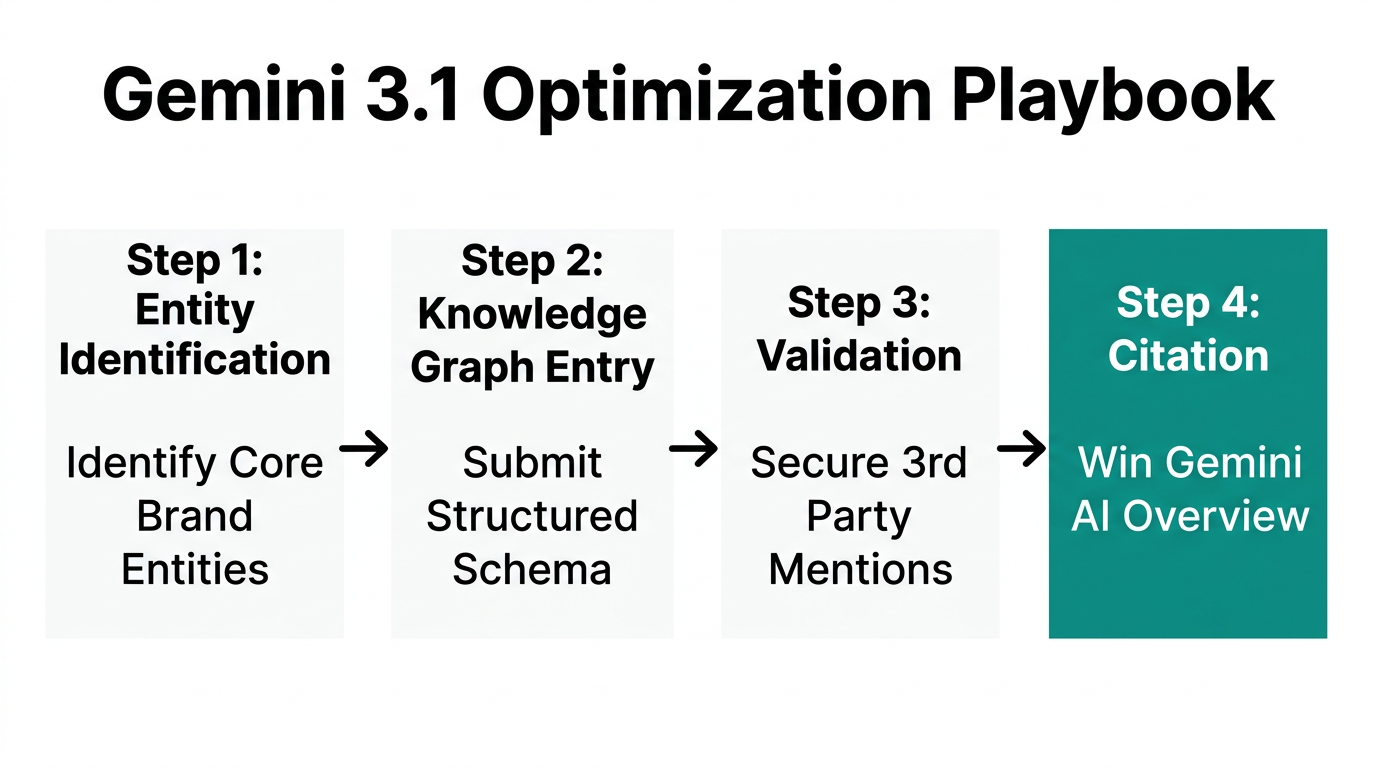 Gemini 3.1 Optimization Playbook

Step 1: Entity Identification

Identify Core Brand Entities

→

Step 2: Knowledge Graph Entry

Submit Structured Schema

→

Step 3: Validation

Secure 3rd Party Mentions

→

Step 4: Citation

Win Gemini AI Overview